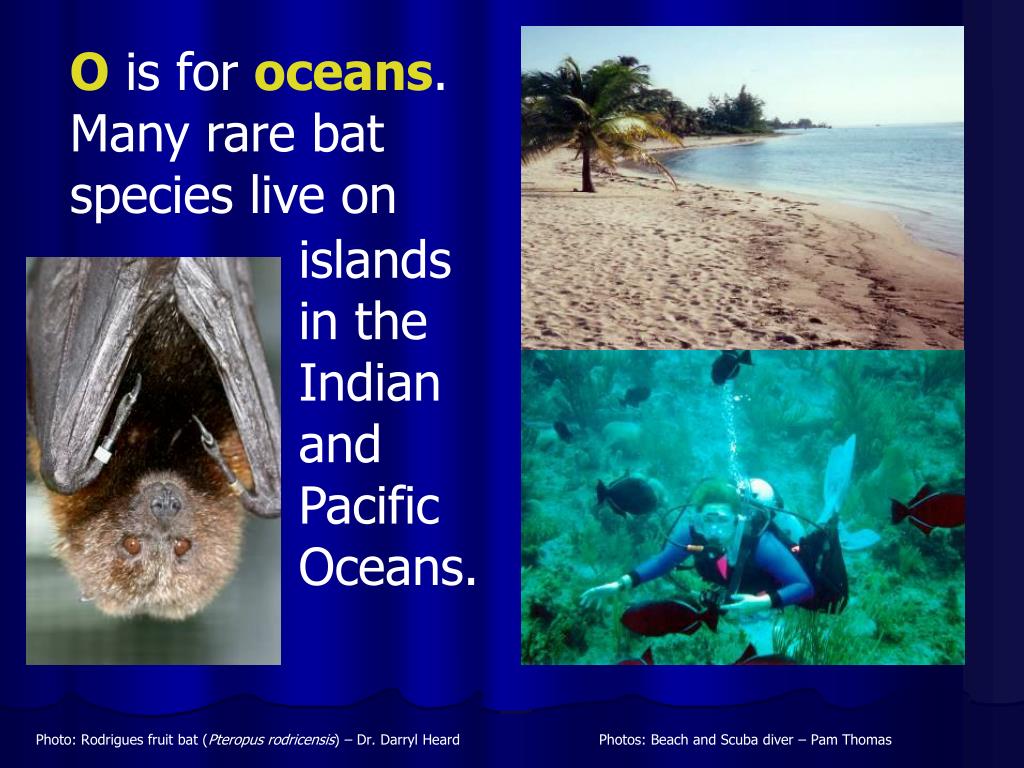 O is for oceans. Many rare bat species live on islands in the Indian and Pacific Oceans.

Photo: Rodrigues fruit bat (Pteropus rodricensis) – Dr. Darryl Heard

Photos: Beach and Scuba diver – Pam Thomas